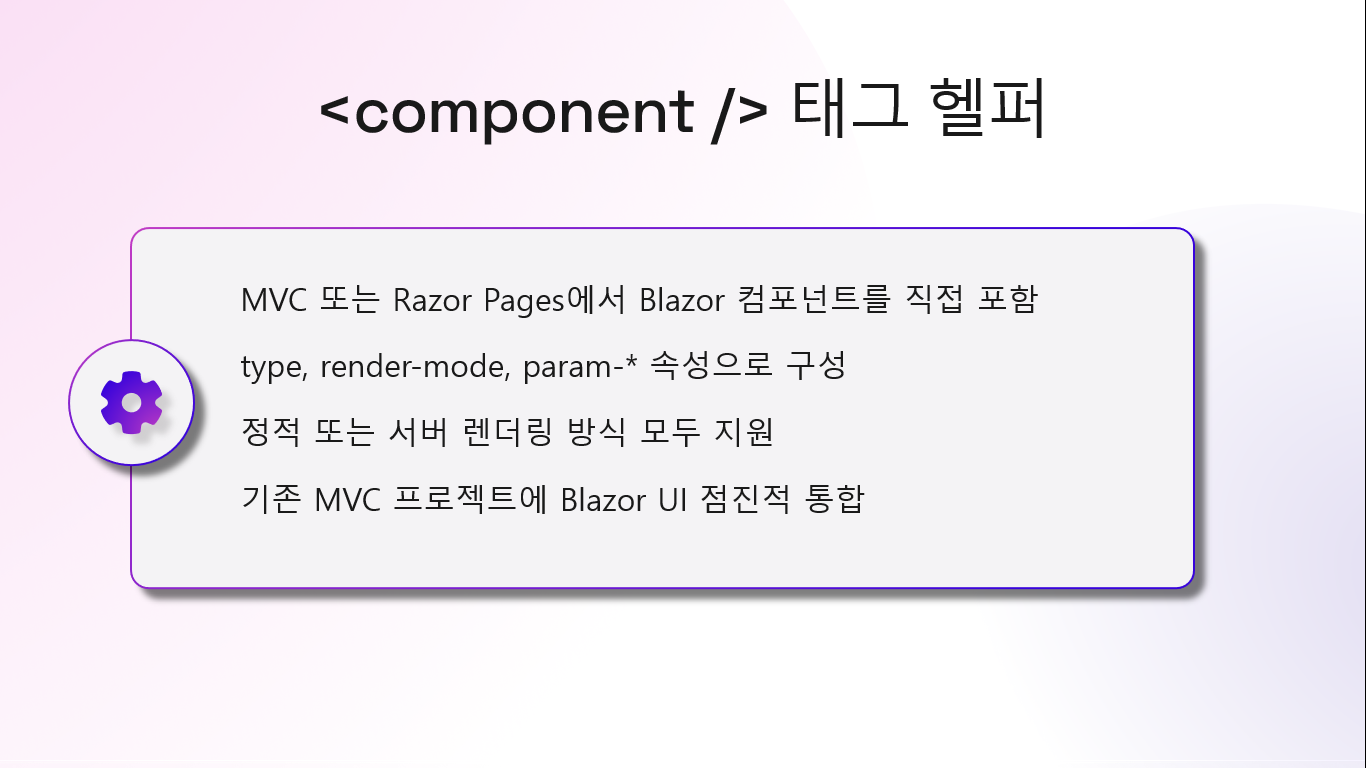 <component /> 태그 헬퍼

MVC 또는 Razor Pages에서 Blazor 컴포넌트를 직접 포함

type, render-mode, param-* 속성으로 구성

정적 또는 서버 렌더링 방식 모두 지원

기존 MVC 프로젝트에 Blazor UI 점진적 통합